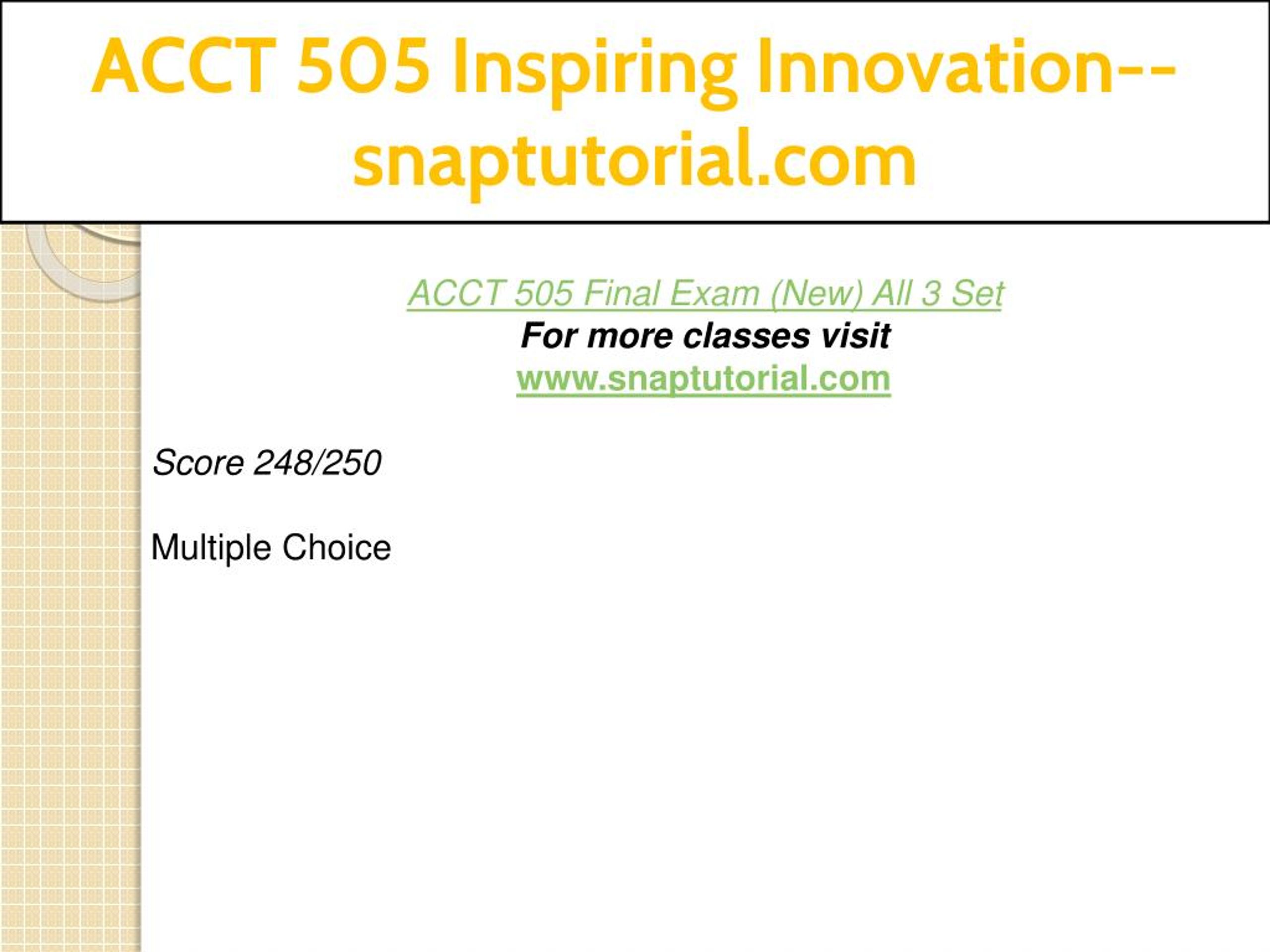 ACCT 505 Inspiring Innovation--snaptutorial.com

ACCT 505 Final Exam (New) All 3 Set
For more classes visit
www.snaptutorial.com

Score 248/250

Multiple Choice